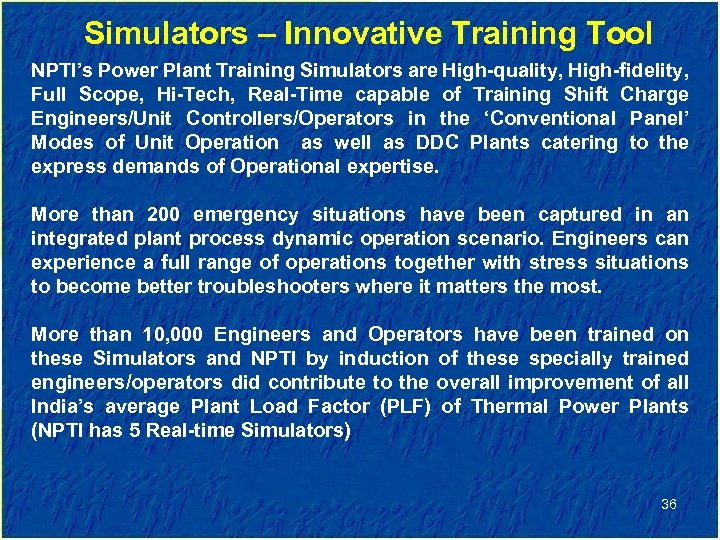 Simulators – Innovative Training Tool

NPTI's Power Plant Training Simulators are High-quality, High-fidelity, Full Scope, Hi-Tech, Real-Time capable of Training Shift Charge Engineers/Unit Controllers/Operators in the 'Conventional Panel' Modes of Unit Operation as well as DDC Plants catering to the express demands of Operational expertise.

More than 200 emergency situations have been captured in an integrated plant process dynamic operation scenario. Engineers can experience a full range of operations together with stress situations to become better troubleshooters where it matters the most.

More than 10,000 Engineers and Operators have been trained on these Simulators and NPTI by induction of these specially trained engineers/operators did contribute to the overall improvement of all India's average Plant Load Factor (PLF) of Thermal Power Plants (NPTI has 5 Real-time Simulators)

36